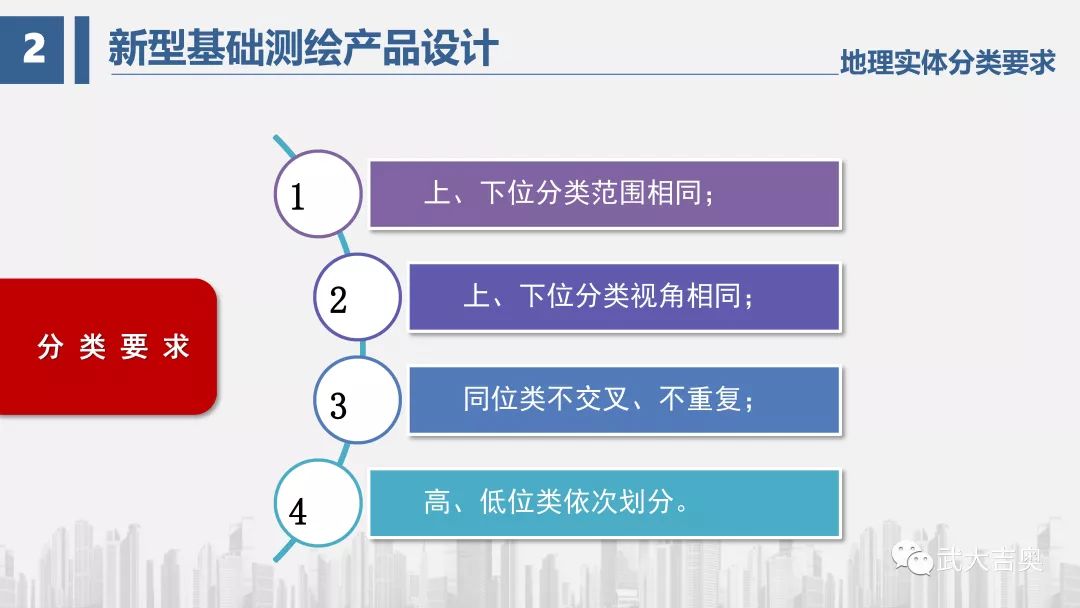 2 新型基础测绘产品设计

地理实体分类要求

分类要求

1 上、下位分类范围相同；

2 上、下位分类视角相同；

3 同位类不交叉、不重复；

4 高、低位类依次划分。

武大吉奥